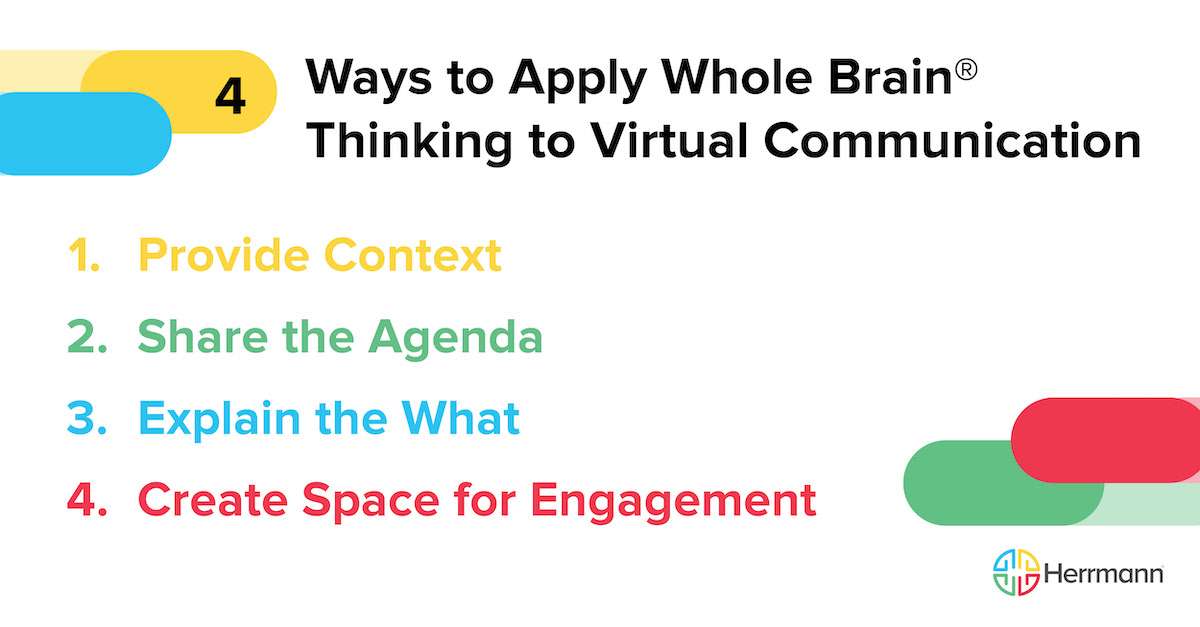 4 Ways to Apply Whole Brain® Thinking to Virtual Communication

1. Provide Context
2. Share the Agenda
3. Explain the What
4. Create Space for Engagement

Herrmann